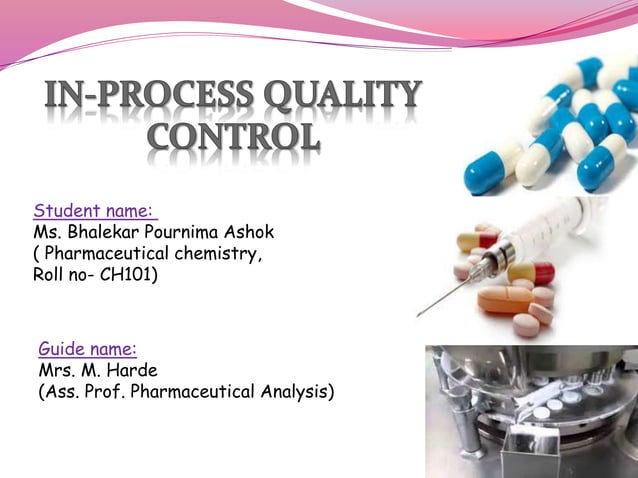 IN-PROCESS QUALITY CONTROL

Student name:
Ms. Bhalekar Pournima Ashok
( Pharmaceutical chemistry,
Roll no- CH101)

Guide name:
Mrs. M. Harde
(Ass. Prof. Pharmaceutical Analysis)